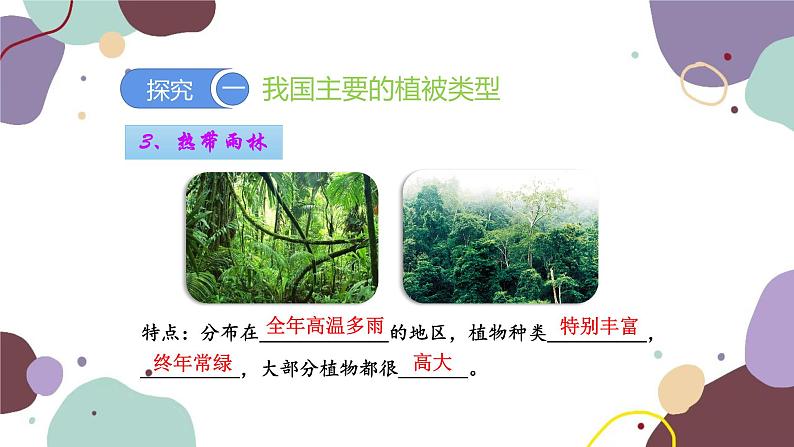 探究 一 我国主要的植被类型

3、热带雨林

特点：分布在全年高温多雨的地区，植物种类特别丰富，终年常绿，大部分植物都很高大。